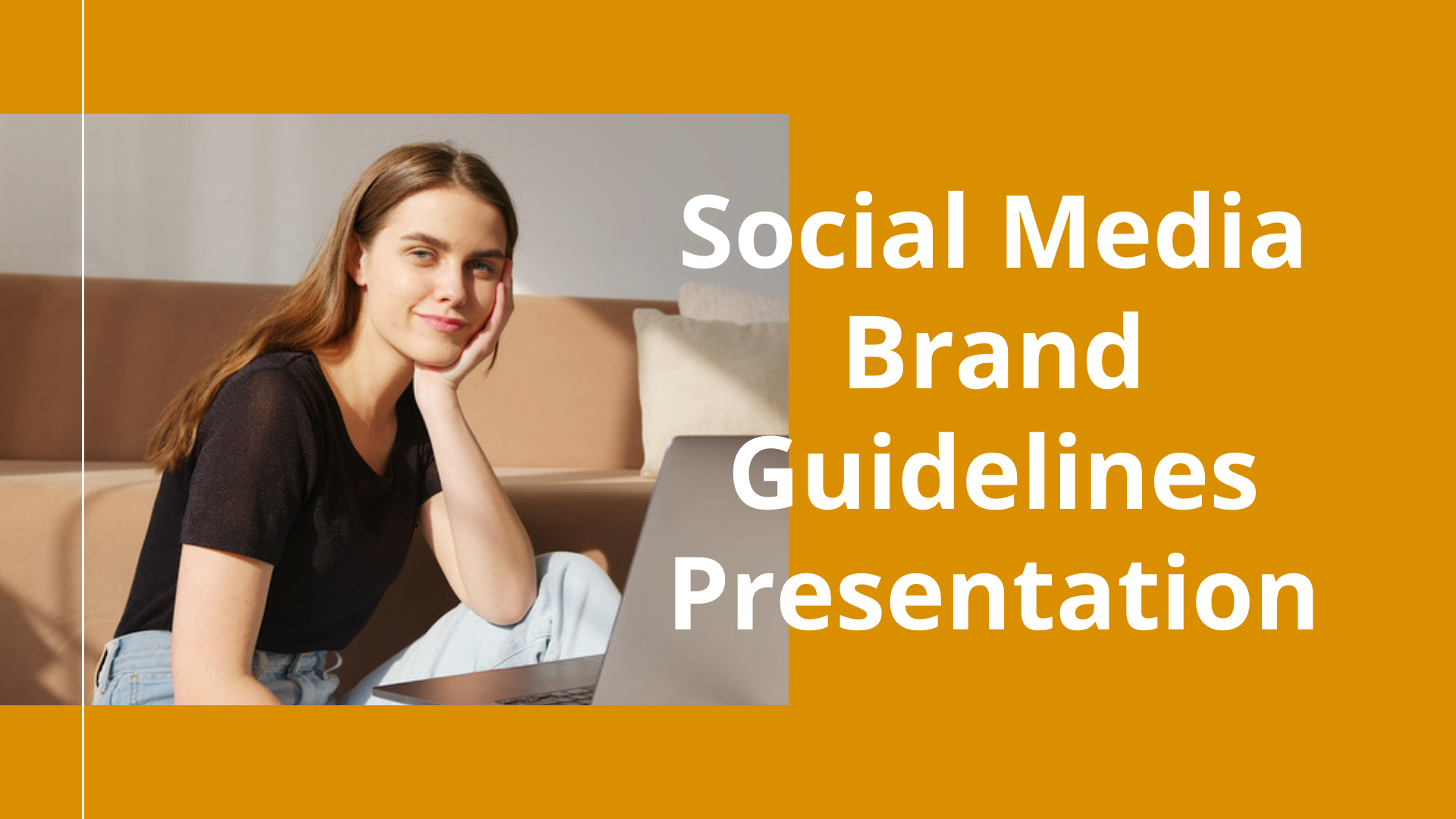 Social Media Brand Guidelines Presentation